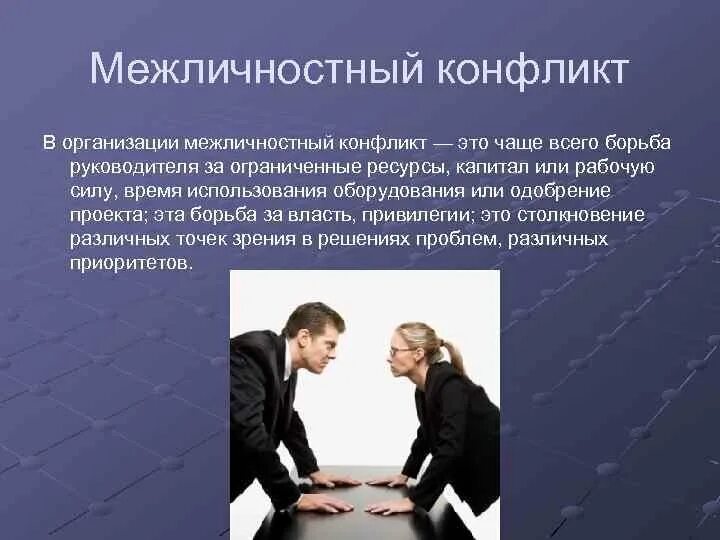 Межличностный конфликт

В организации межличностный конфликт — это чаще всего борьба руководителя за ограниченные ресурсы, капитал или рабочую силу, время использования оборудования или одобрение проекта; эта борьба за власть, привилегии; это столкновение различных точек зрения в решениях проблем, различных приоритетов.